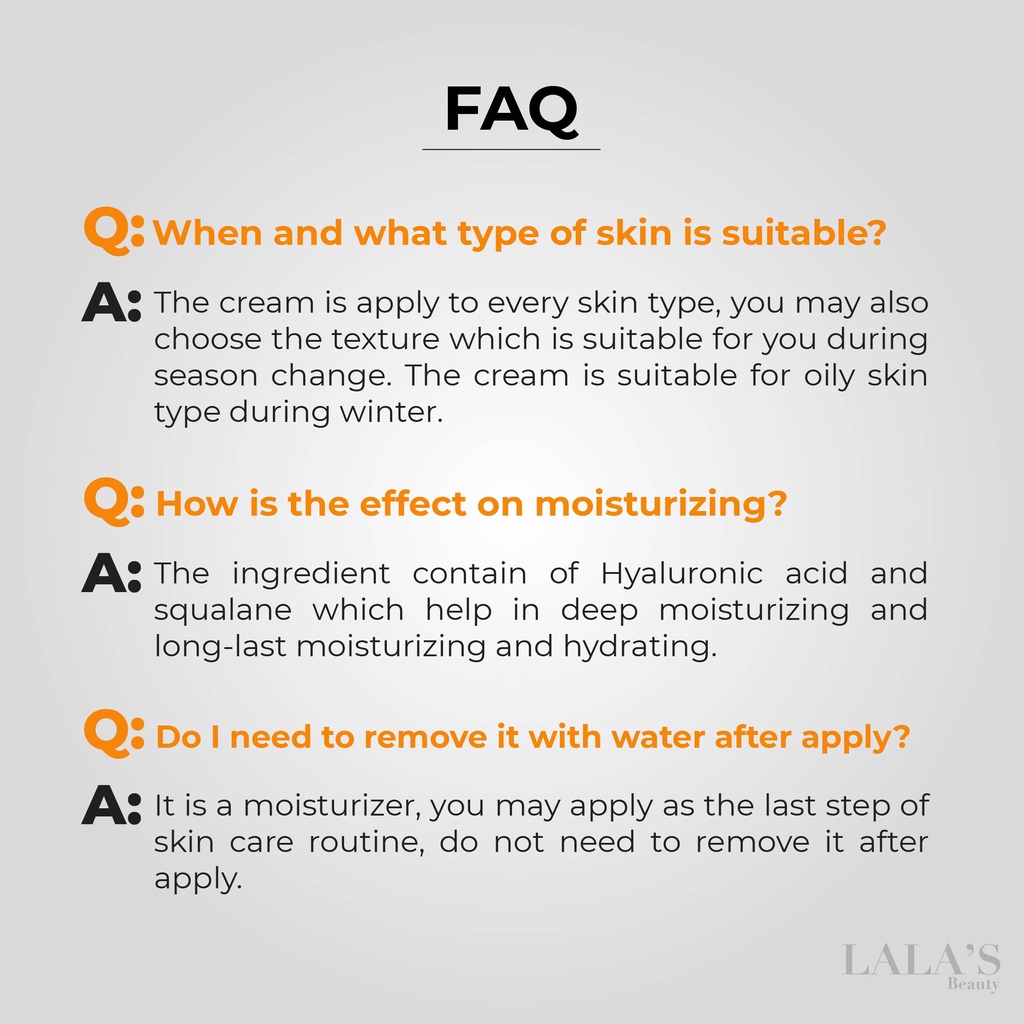 FAQ

Q: When and what type of skin is suitable?

A: The cream is apply to every skin type, you may also choose the texture which is suitable for you during season change. The cream is suitable for oily skin type during winter.

Q: How is the effect on moisturizing?

A: The ingredient contain of Hyaluronic acid and squalane which help in deep moisturizing and long-last moisturizing and hydrating.

Q: Do I need to remove it with water after apply?

A: It is a moisturizer, you may apply as the last step of skin care routine, do not need to remove it after apply.

LALA'S
Beauty